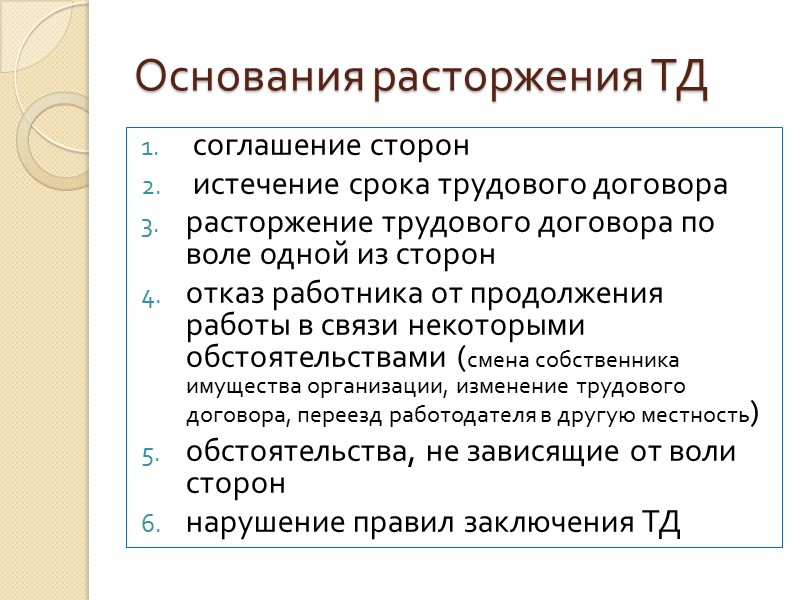 Основания расторжения ТД

1. соглашение сторон
2. истечение срока трудового договора
3. расторжение трудового договора по воле одной из сторон
4. отказ работника от продолжения работы в связи некоторыми обстоятельствами (смена собственника имущества организации, изменение трудового договора, переезд работодателя в другую местность)
5. обстоятельства, не зависящие от воли сторон
6. нарушение правил заключения ТД